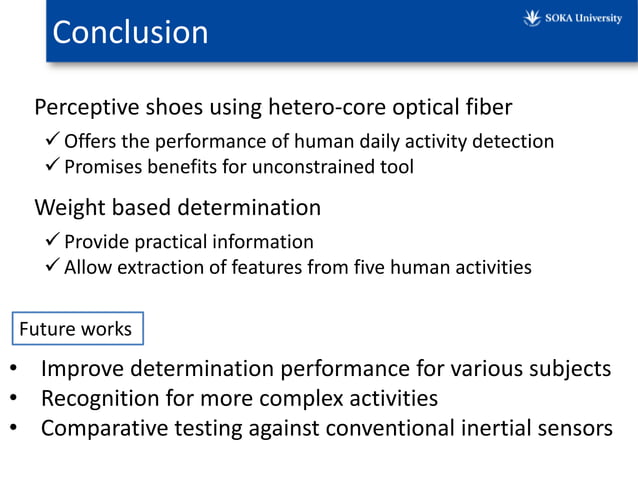 Conclusion

SOKA University

Perceptive shoes using hetero-core optical fiber

✓ Offers the performance of human daily activity detection
✓ Promises benefits for unconstrained tool

Weight based determination

✓ Provide practical information
✓ Allow extraction of features from five human activities

Future works

• Improve determination performance for various subjects
• Recognition for more complex activities
• Comparative testing against conventional inertial sensors